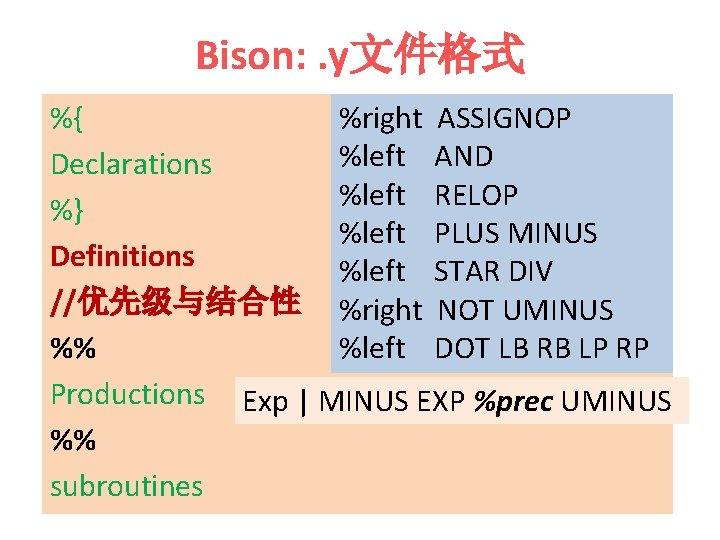 Bison: .y文件格式

%{
Declarations
%}
Definitions
//优先级与结合性
%%
Productions
%%
subroutines

%right ASSIGNOP
%left AND
%left RELOP
%left PLUS MINUS
%left STAR DIV
%right NOT UMINUS
%left DOT LB RB LP RP

Exp | MINUS EXP %prec UMINUS